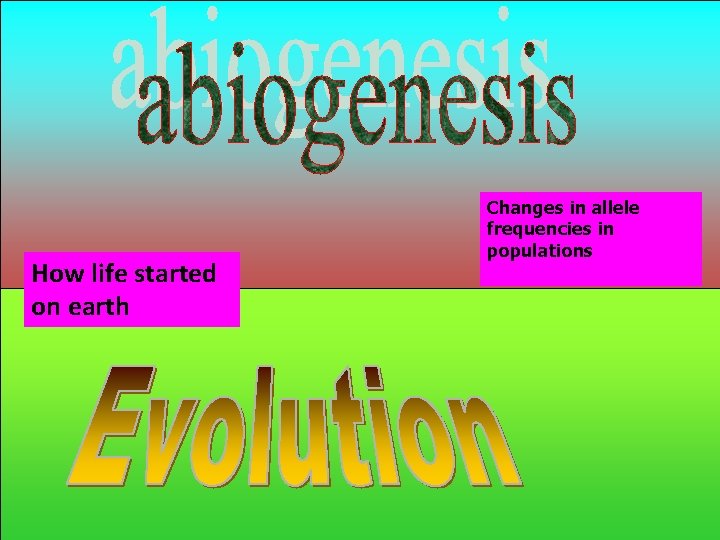 abiogenesis

Changes in allele frequencies in populations

How life started on earth

Evolution